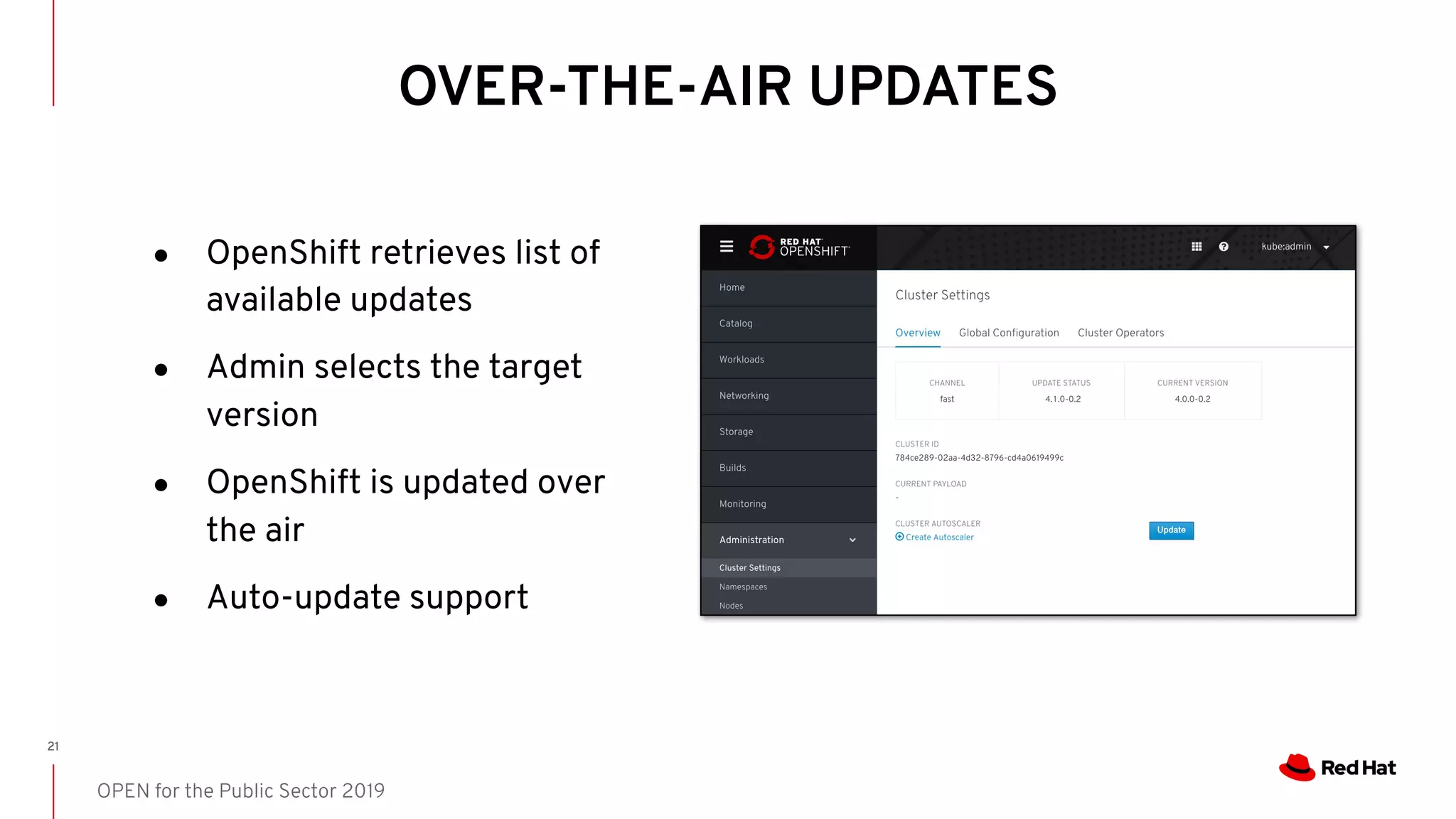 OVER-THE-AIR UPDATES

- OpenShift retrieves list of available updates
- Admin selects the target version
- OpenShift is updated over the air
- Auto-update support

RED HAT OPENSHIFT

kube:admin

Home
Catalog
Workloads
Networking
Storage
Builds
Monitoring
Administration
Cluster Settings
Namespaces
Nodes

Cluster Settings

Overview Global Configuration Cluster Operators

| CHANNEL | UPDATE STATUS | CURRENT VERSION |
|---|---|---|
| fast | 4.1.0-0.2 | 4.0.0-0.2 |

CLUSTER ID
784ce289-02aa-4d32-8796-cd4a0619499c

CURRENT PAYLOAD
-

CLUSTER AUTOSCALER
Create Autoscaler

Update

21

OPEN for the Public Sector 2019

Red Hat